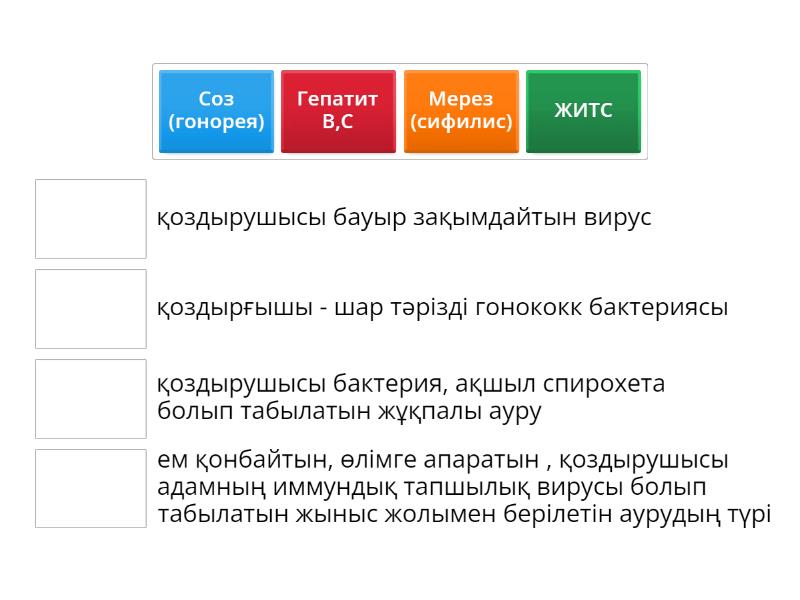 Соз (гонорея)

Гепатит В,С

Мерез (сифилис)

ЖИТС

қоздырушысы бауыр зақымдайтын вирус

қоздырғышы - шар тәрізді гонококк бактериясы

қоздырушысы бактерия, ақшыл спирохета болып табылатын жұқпалы ауру

ем қонбайтын, өлімге апаратын , қоздырушысы адамның иммундық тапшылық вирусы болып табылатын жыныс жолымен берілетін аурудың түрі